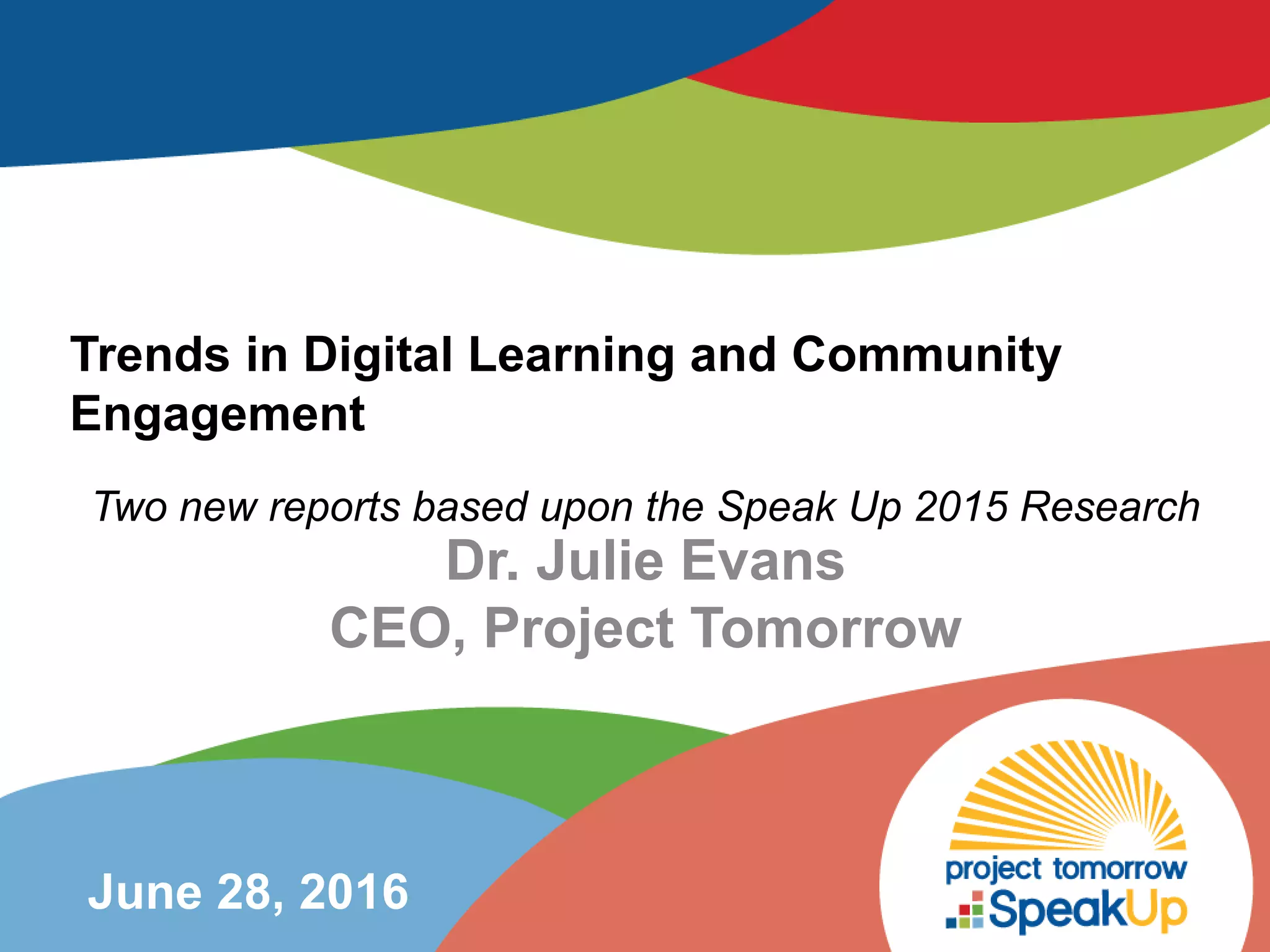 Trends in Digital Learning and Community Engagement

Two new reports based upon the Speak Up 2015 Research

Dr. Julie Evans
CEO, Project Tomorrow

June 28, 2016

project tomorrow
SpeakUp